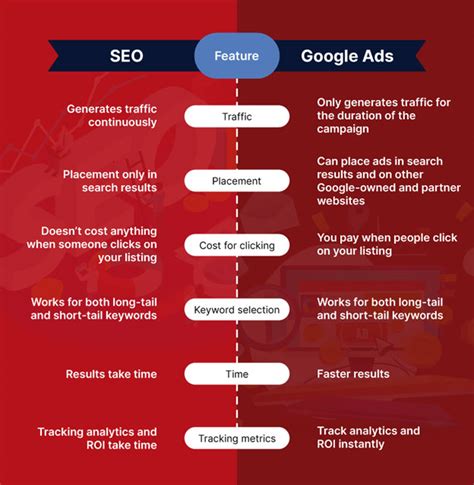 | SEO | Feature | Google Ads |
|---|---|---|
| Generates traffic continuously | Traffic | Only generates traffic for the duration of the campaign |
| Placement only in search results | Placement | Can place ads in search results and on other Google-owned and partner websites |
| Doesn't cost anything when someone clicks on your listing | Cost for clicking | You pay when people click on your listing |
| Works for both long-tail and short-tail keywords | Keyword selection | Works for both long-tail and short-tail keywords |
| Results take time | Time | Faster results |
| Tracking analytics and ROI take time | Tracking metrics | Track analytics and ROI instantly |